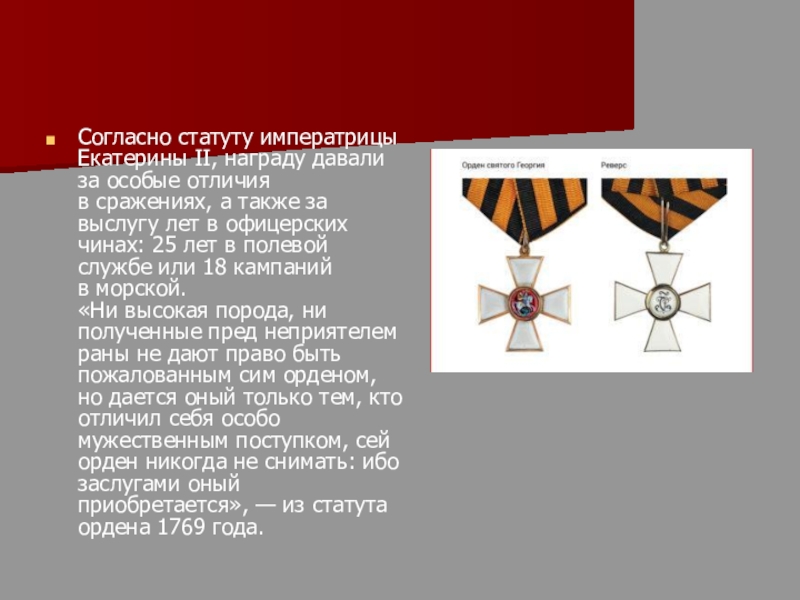 Согласно статуту императрицы Екатерины II, награду давали за особые отличия в сражениях, а также за выслугу лет в офицерских чинах: 25 лет в полевой службе или 18 кампаний в морской.
«Ни высокая порода, ни полученные пред неприятелем раны не дают право быть пожалованным сим орденом, но дается оный только тем, кто отличил себя особо мужественным поступком, сей орден никогда не снимать: ибо заслугами оный приобретается», — из статута ордена 1769 года.

Орден святого Георгия

Реверс